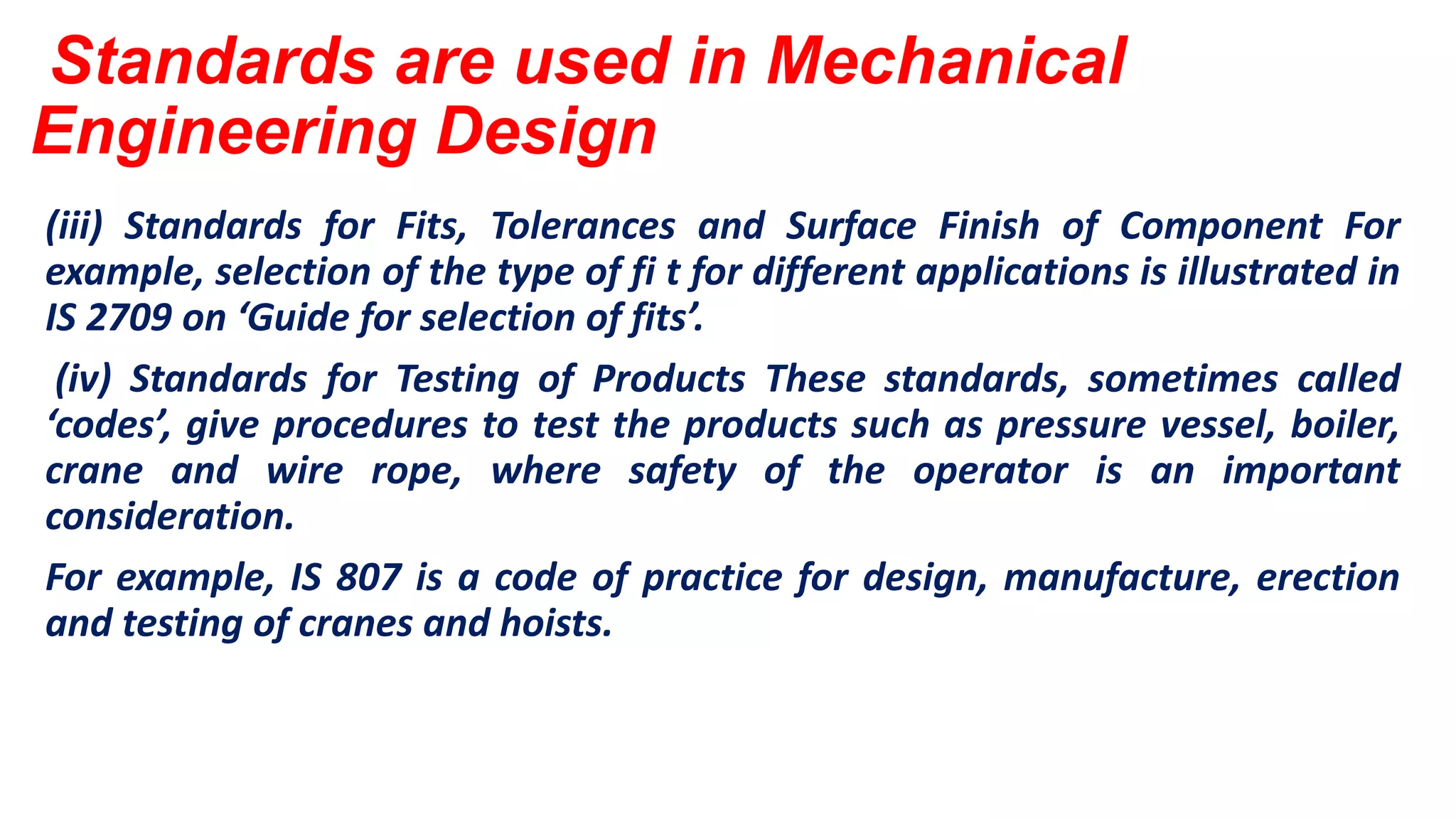 Standards are used in Mechanical Engineering Design

(iii) Standards for Fits, Tolerances and Surface Finish of Component For example, selection of the type of fi t for different applications is illustrated in IS 2709 on ‘Guide for selection of fits’.

(iv) Standards for Testing of Products These standards, sometimes called ‘codes’, give procedures to test the products such as pressure vessel, boiler, crane and wire rope, where safety of the operator is an important consideration.

For example, IS 807 is a code of practice for design, manufacture, erection and testing of cranes and hoists.